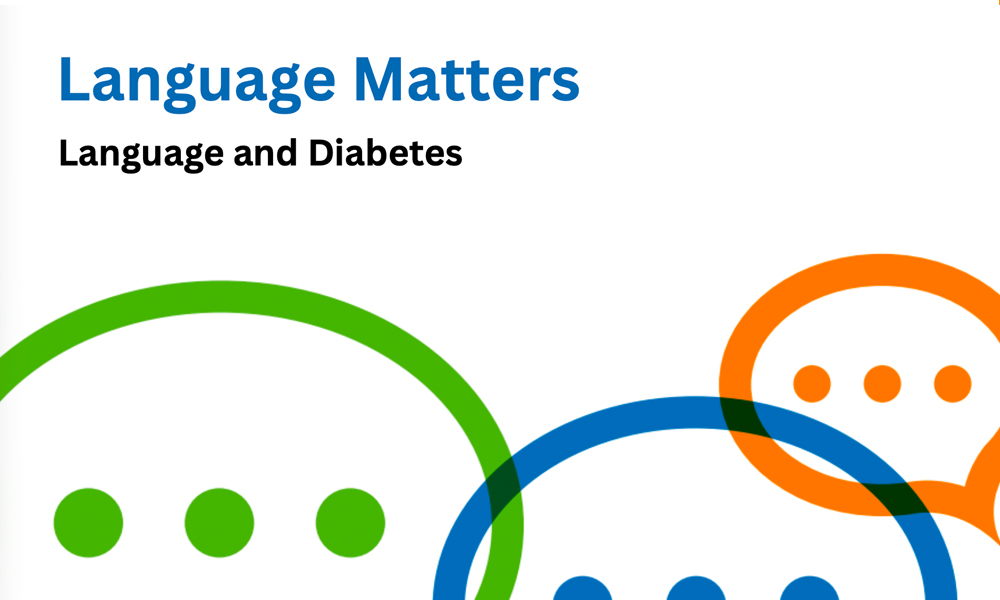 Language Matters

Language and Diabetes